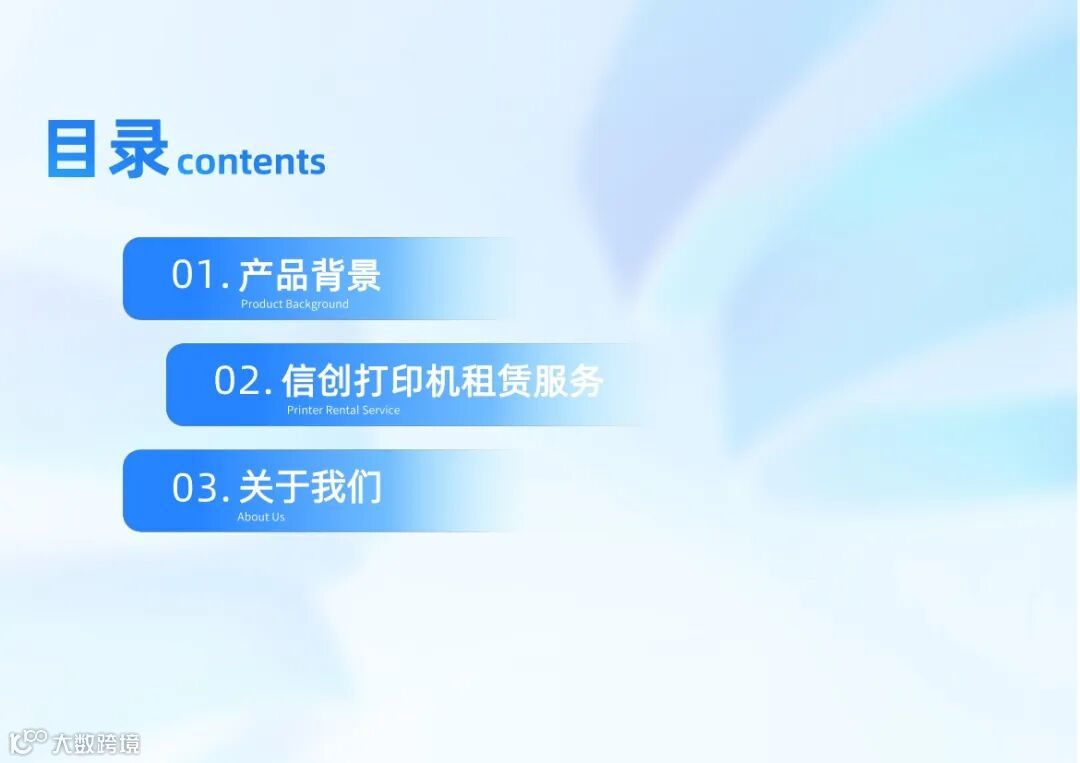 目录 contents

01. 产品背景
Product Background

02. 信创打印机租赁服务
Printer Rental Service

03. 关于我们
About Us

大数跨境